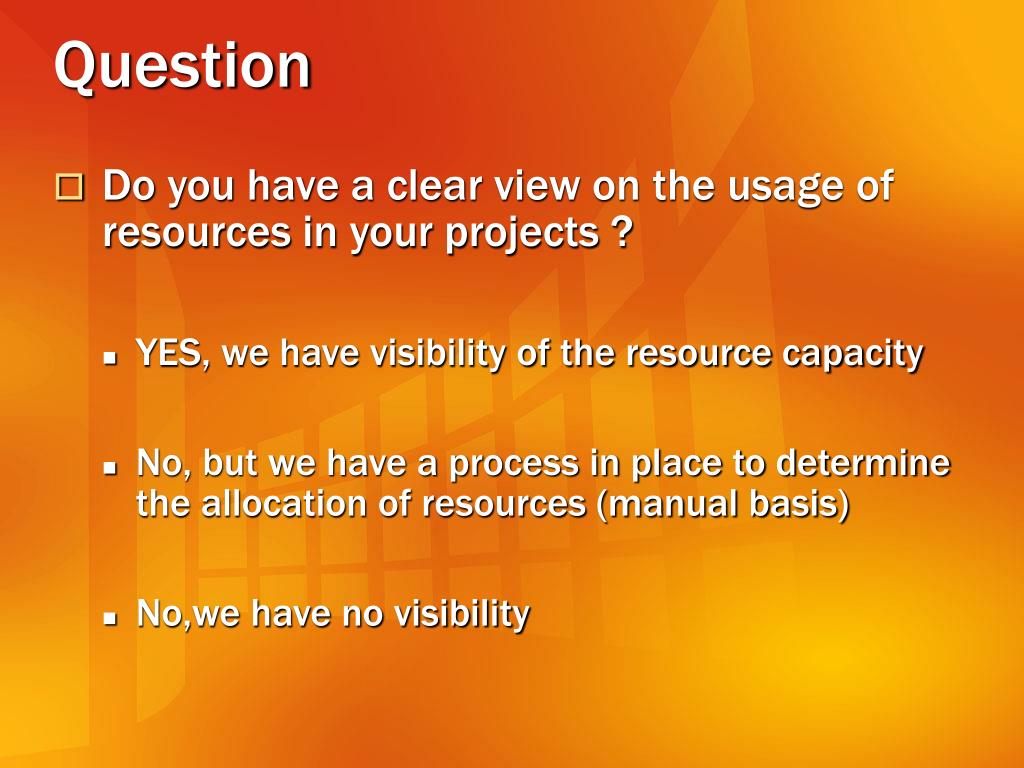 Question

Do you have a clear view on the usage of resources in your projects ?

YES, we have visibility of the resource capacity

No, but we have a process in place to determine the allocation of resources (manual basis)

No,we have no visibility